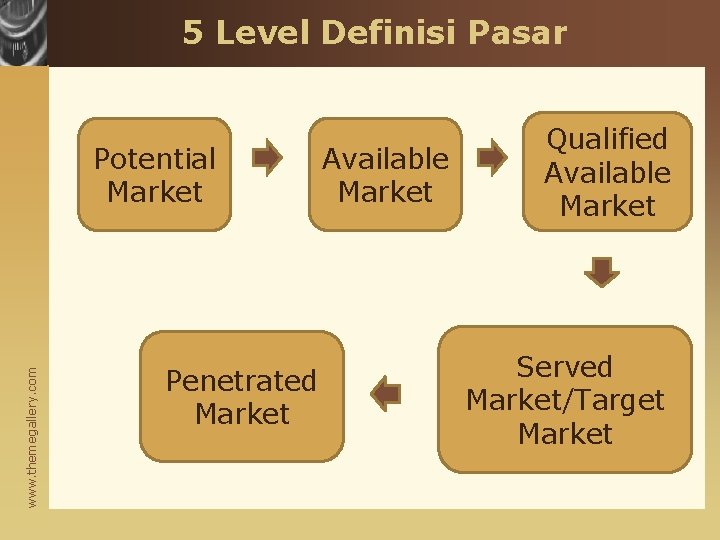 5 Level Definisi Pasar

Potential Market

Available Market

Qualified Available Market

Served Market/Target Market

Penetrated Market

www.themegallery.com